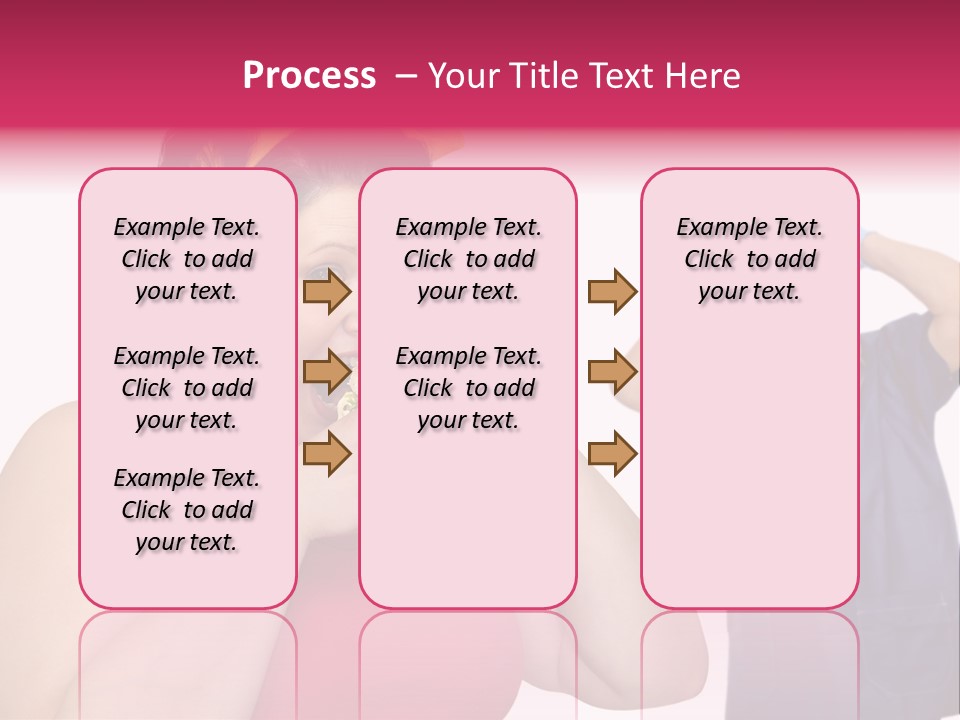 Process – Your Title Text Here

Example Text. Click to add your text.

Example Text. Click to add your text.

Example Text. Click to add your text.

Example Text. Click to add your text.

Example Text. Click to add your text.

Example Text. Click to add your text.